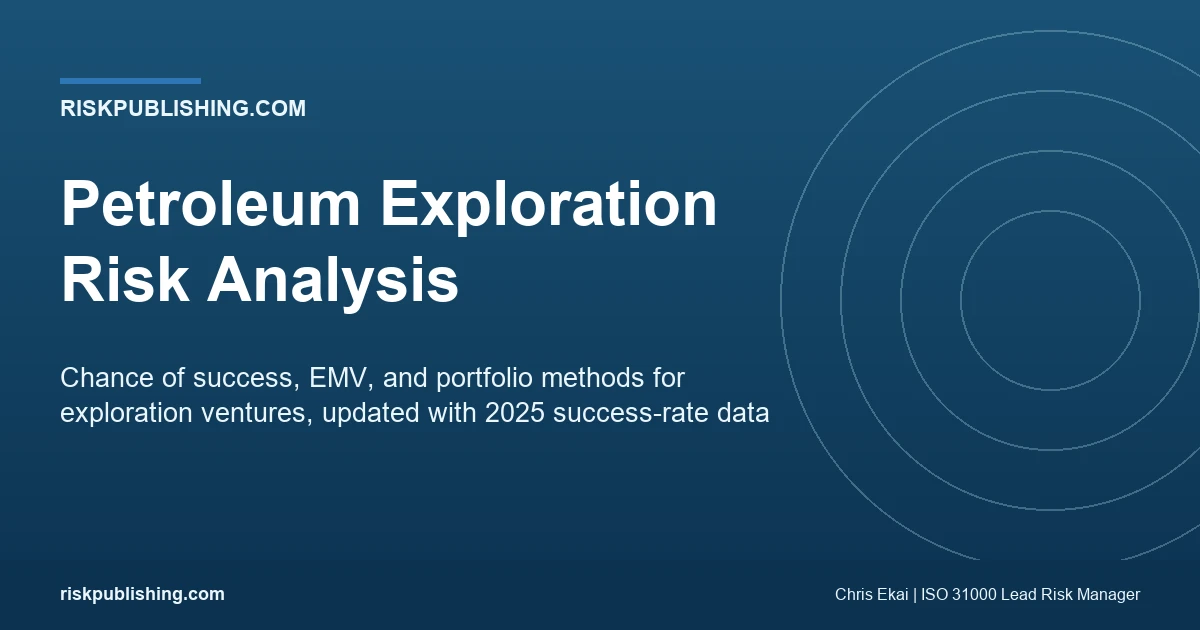 RISKPUBLISHING.COM

Petroleum Exploration Risk Analysis

Chance of success, EMV, and portfolio methods for exploration ventures, updated with 2025 success-rate data

riskpublishing.com

Chris Ekai | ISO 31000 Lead Risk Manager